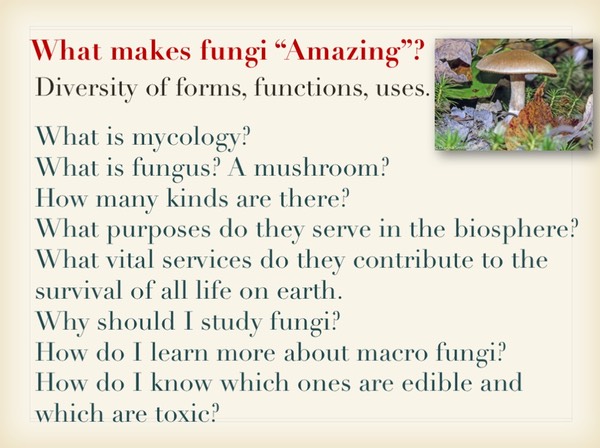 What makes fungi “Amazing”?
Diversity of forms, functions, uses.

What is mycology?
What is fungus? A mushroom?
How many kinds are there?
What purposes do they serve in the biosphere?
What vital services do they contribute to the survival of all life on earth.
Why should I study fungi?
How do I learn more about macro fungi?
How do I know which ones are edible and which are toxic?